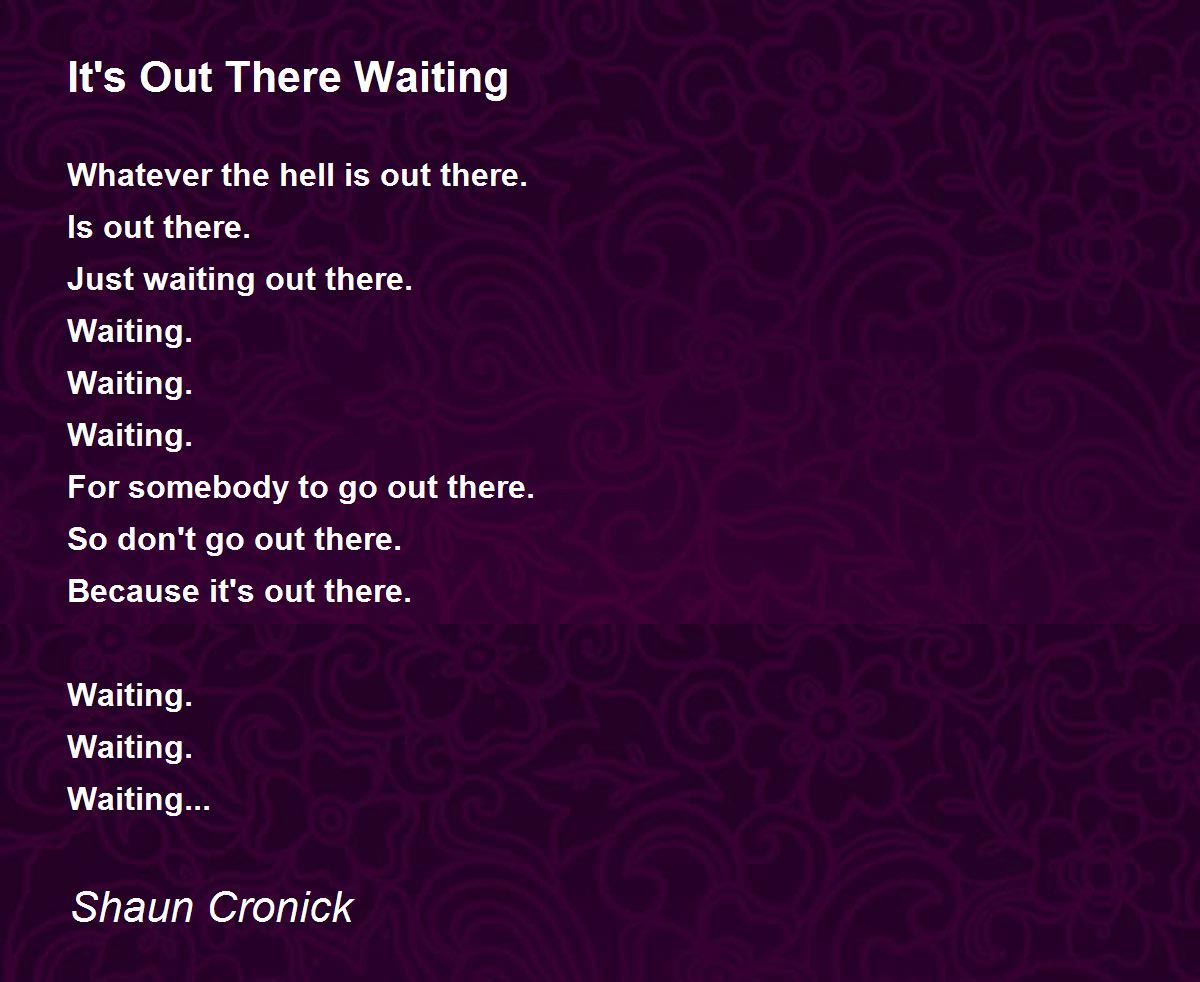 It's Out There Waiting

Whatever the hell is out there.
Is out there.
Just waiting out there.
Waiting.
Waiting.
Waiting.
For somebody to go out there.
So don't go out there.
Because it's out there.

Waiting.
Waiting.
Waiting...

Shaun Cronick